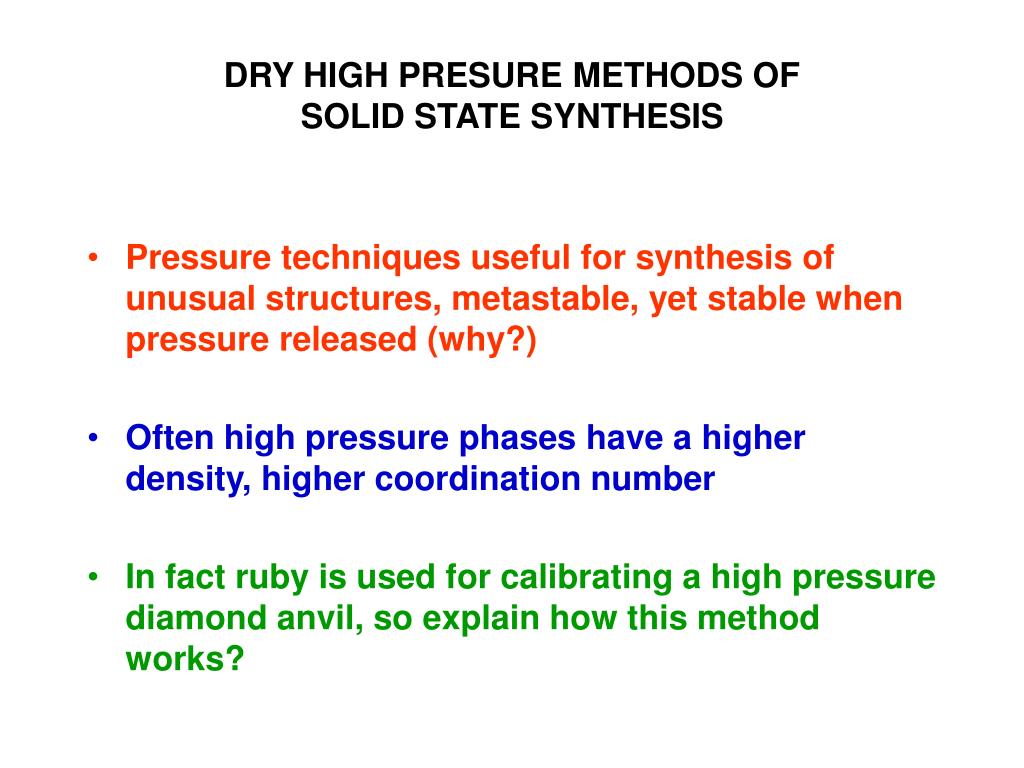 DRY HIGH PRESURE METHODS OF SOLID STATE SYNTHESIS

• Pressure techniques useful for synthesis of unusual structures, metastable, yet stable when pressure released (why?)

• Often high pressure phases have a higher density, higher coordination number

• In fact ruby is used for calibrating a high pressure diamond anvil, so explain how this method works?